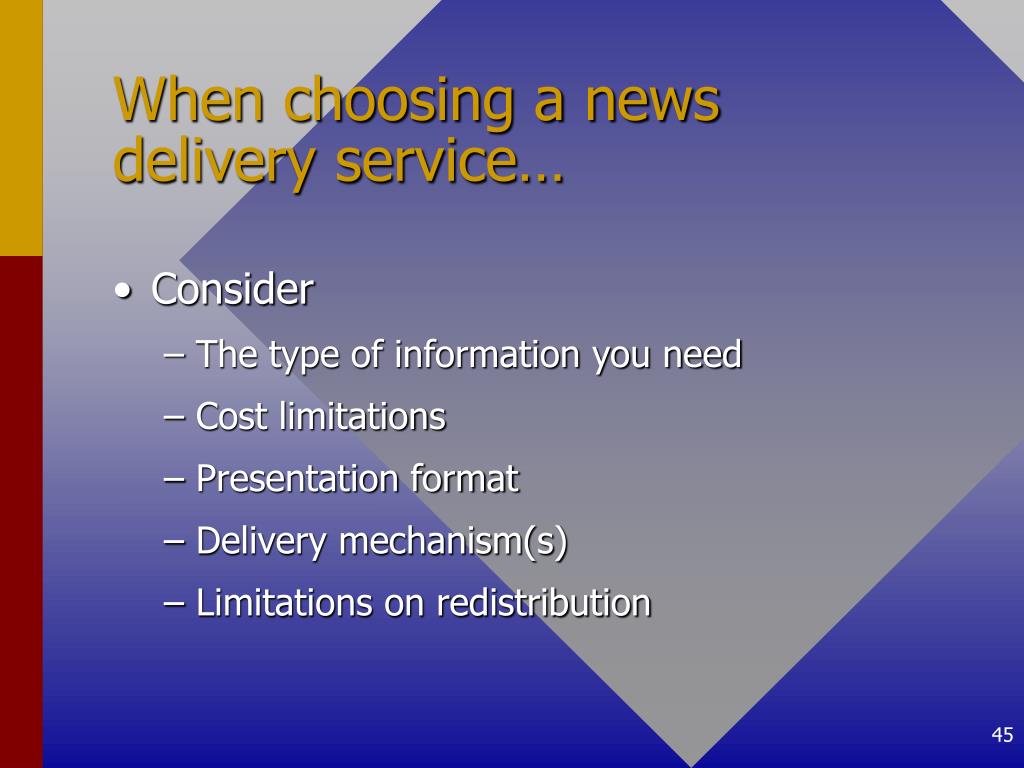 When choosing a news delivery service…

• Consider
– The type of information you need
– Cost limitations
– Presentation format
– Delivery mechanism(s)
– Limitations on redistribution

45